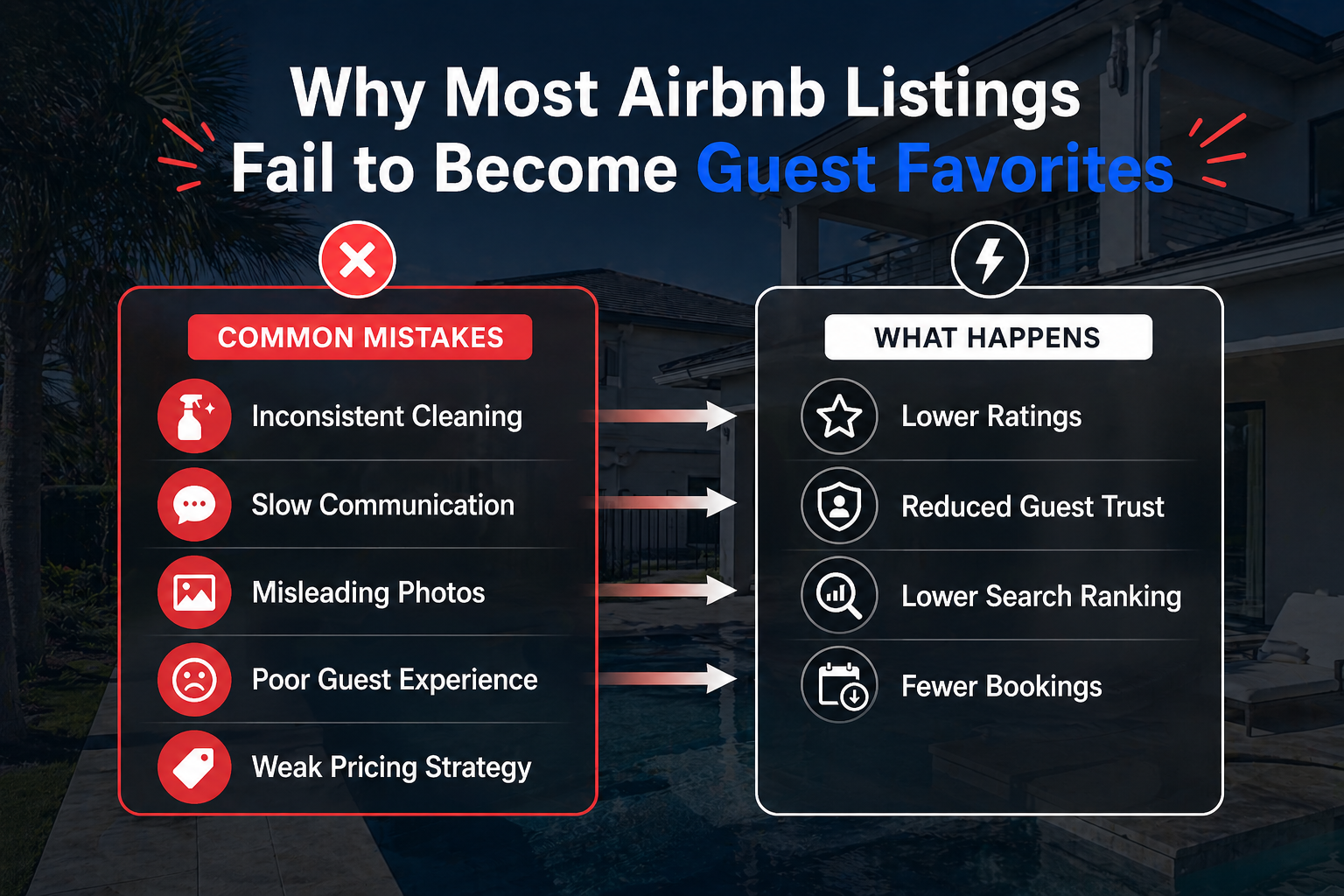 Why Most Airbnb Listings Fail to Become Guest Favorites

COMMON MISTAKES

Inconsistent Cleaning

Slow Communication

Misleading Photos

Poor Guest Experience

Weak Pricing Strategy

WHAT HAPPENS

Lower Ratings

Reduced Guest Trust

Lower Search Ranking

Fewer Bookings